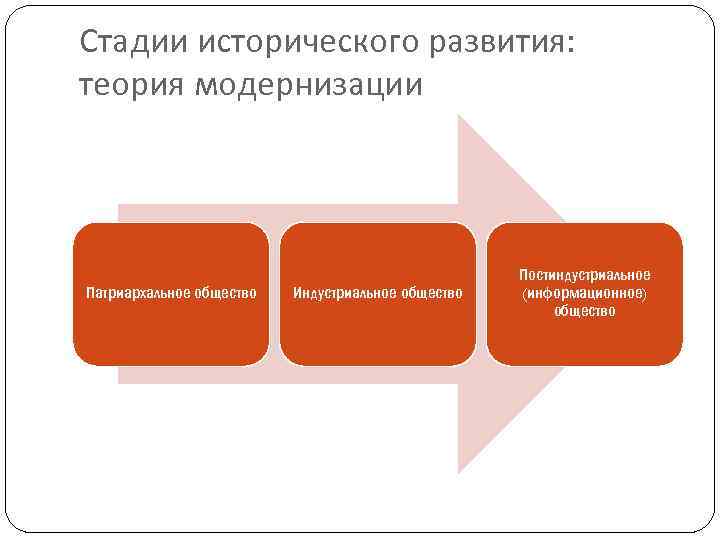 Стадии исторического развития: теория модернизации

Патриархальное общество

Индустриальное общество

Постиндустриальное (информационное) общество